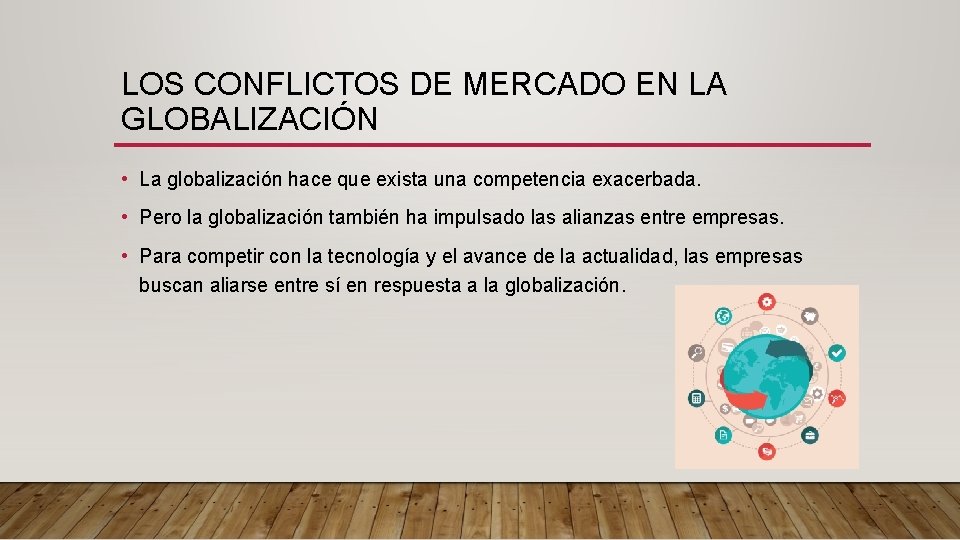 LOS CONFLICTOS DE MERCADO EN LA GLOBALIZACIÓN

• La globalización hace que exista una competencia exacerbada.

• Pero la globalización también ha impulsado las alianzas entre empresas.

• Para competir con la tecnología y el avance de la actualidad, las empresas buscan aliarse entre sí en respuesta a la globalización.